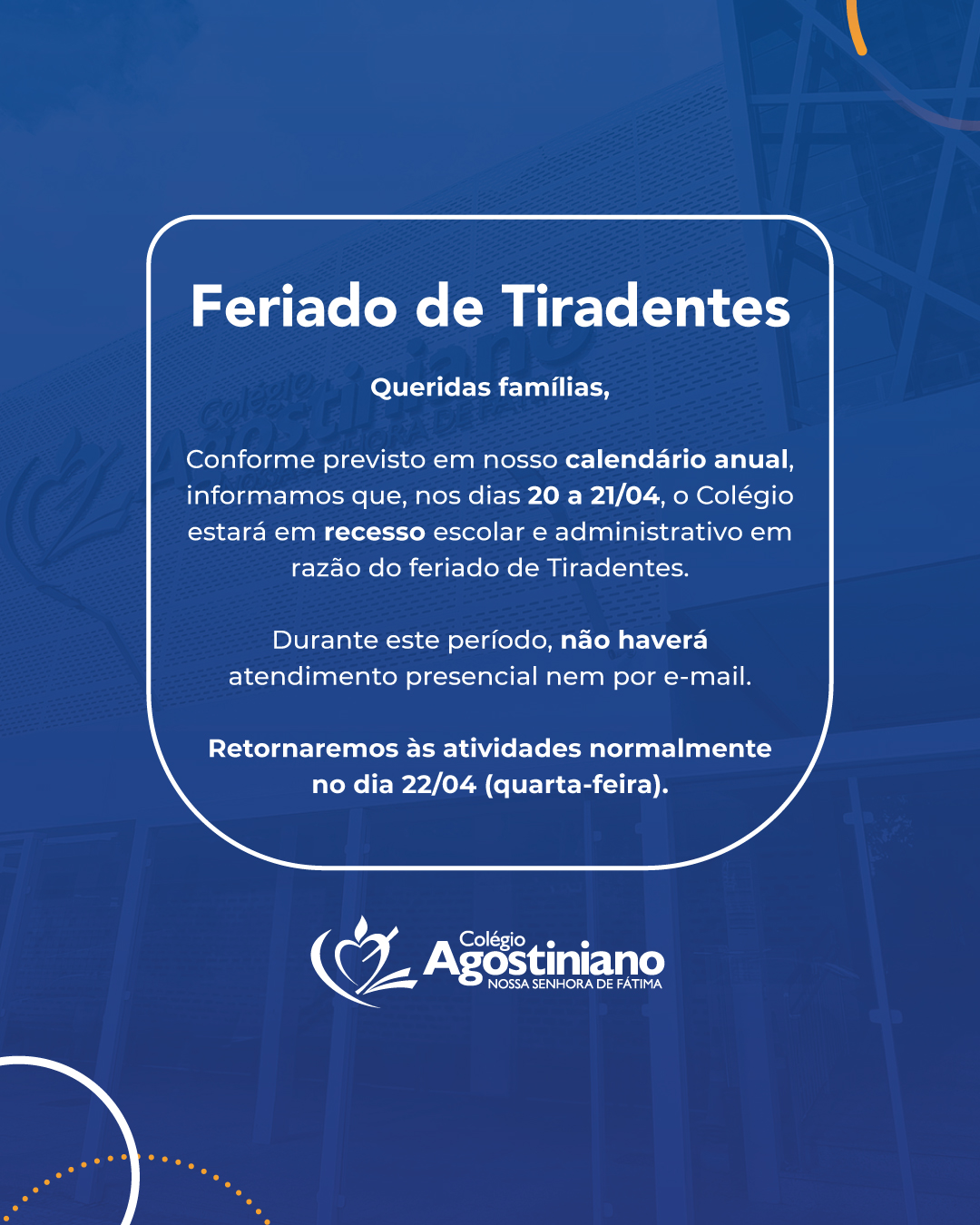 Feriado de Tiradentes

Queridas famílias,

Conforme previsto em nosso calendário anual, informamos que, nos dias 20 a 21/04, o Colégio estará em recesso escolar e administrativo em razão do feriado de Tiradentes.

Durante este período, não haverá atendimento presencial nem por e-mail.

Retornaremos às atividades normalmente no dia 22/04 (quarta-feira).

Colégio Agostiniano NOSSA SENHORA DE FÁTIMA